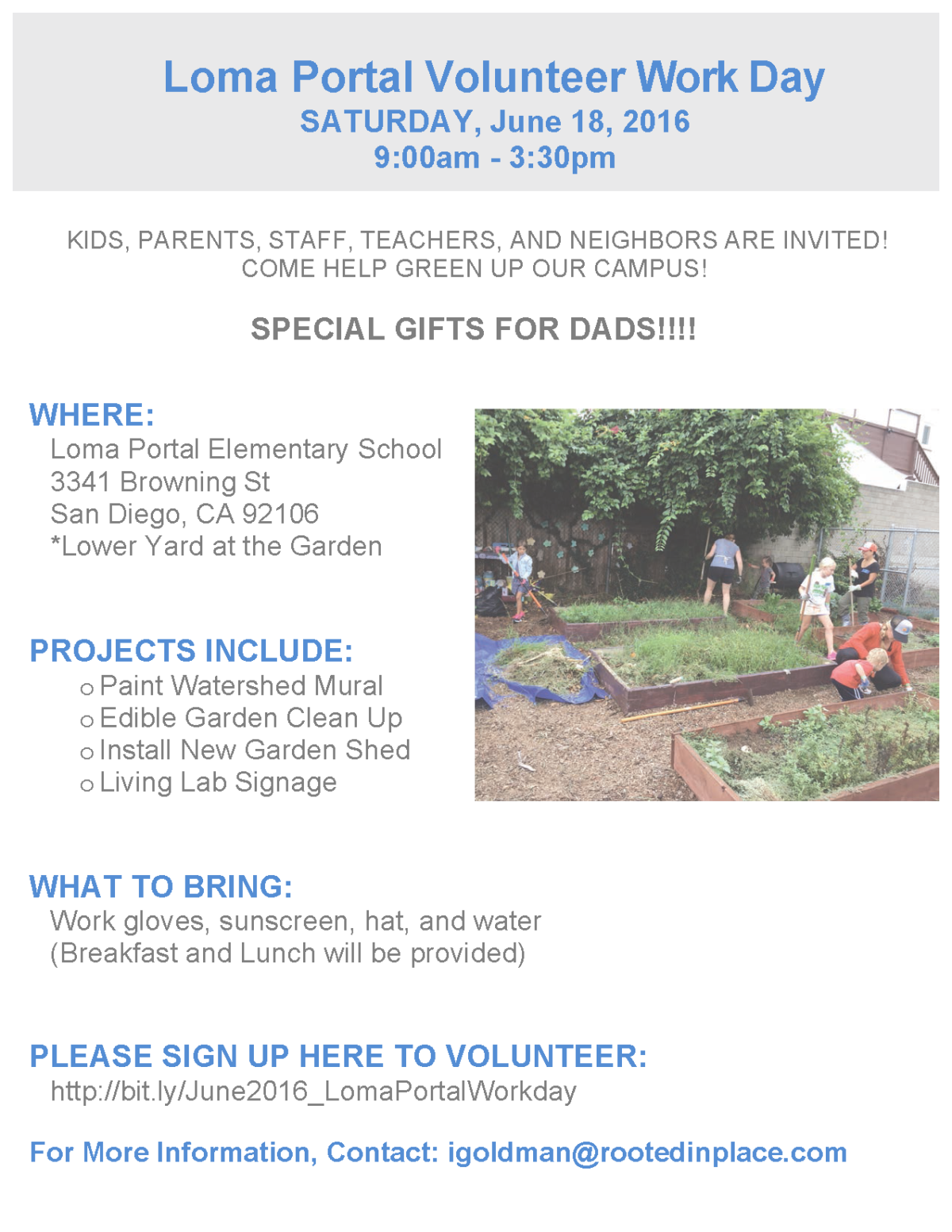 Loma Portal Volunteer Work Day
SATURDAY, June 18, 2016
9:00am - 3:30pm

KIDS, PARENTS, STAFF, TEACHERS, AND NEIGHBORS ARE INVITED!
COME HELP GREEN UP OUR CAMPUS!

SPECIAL GIFTS FOR DADS!!!!

WHERE:
Loma Portal Elementary School
3341 Browning St
San Diego, CA 92106
*Lower Yard at the Garden

PROJECTS INCLUDE:
o Paint Watershed Mural
o Edible Garden Clean Up
o Install New Garden Shed
o Living Lab Signage

WHAT TO BRING:
Work gloves, sunscreen, hat, and water
(Breakfast and Lunch will be provided)

PLEASE SIGN UP HERE TO VOLUNTEER:
http://bit.ly/June2016_LomaPortalWorkday

For More Information, Contact: igoldman@rootedinplace.com